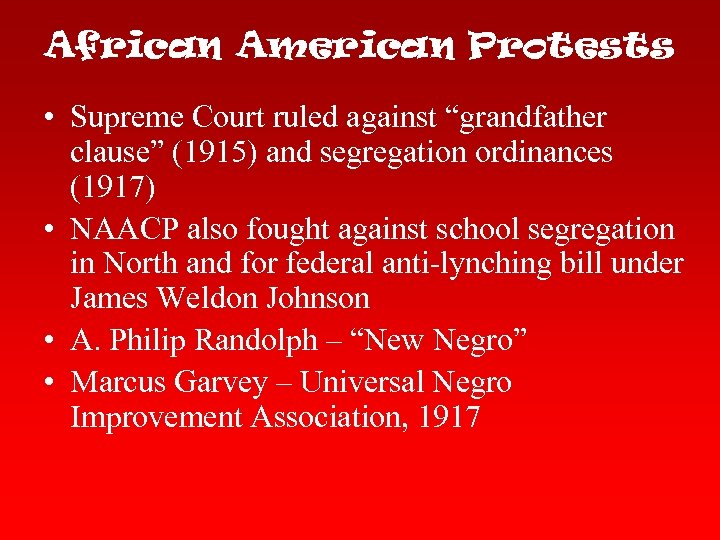 African American Protests

• Supreme Court ruled against “grandfather clause” (1915) and segregation ordinances (1917)
• NAACP also fought against school segregation in North and for federal anti-lynching bill under James Weldon Johnson
• A. Philip Randolph – “New Negro”
• Marcus Garvey – Universal Negro Improvement Association, 1917